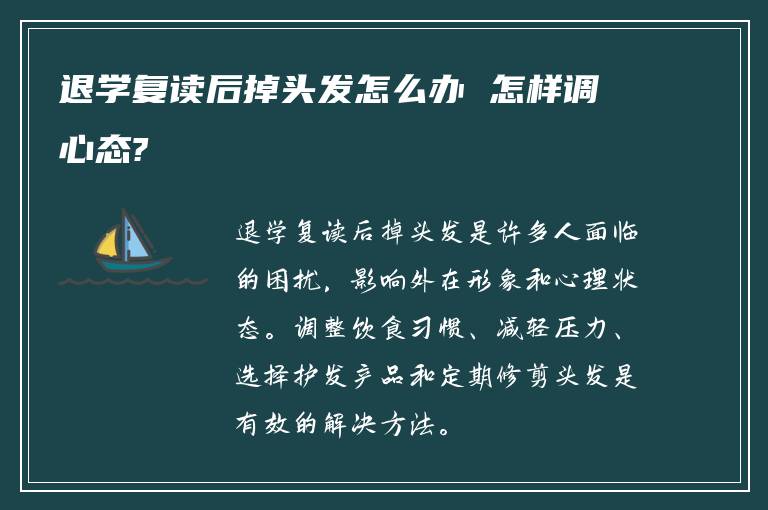 退学复读后掉头发怎么办 怎样调心态?

退学复读后掉头发是许多人面临的困扰，影响外在形象和心理状态。调整饮食习惯、减轻压力、选择护发产品和定期修剪头发是有效的解决方法。